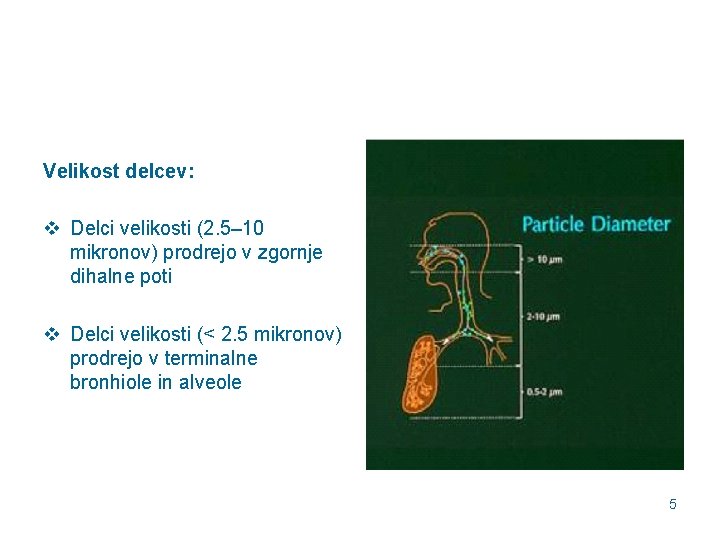 Velikost delcev:

❖ Delci velikosti (2.5–10 mikronov) prodrejo v zgornje dihalne poti

❖ Delci velikosti (< 2.5 mikronov) prodrejo v terminalne bronhiole in alveole

Particle Diameter

> 10 μm

2-10 μm

0.5-2 μm

5